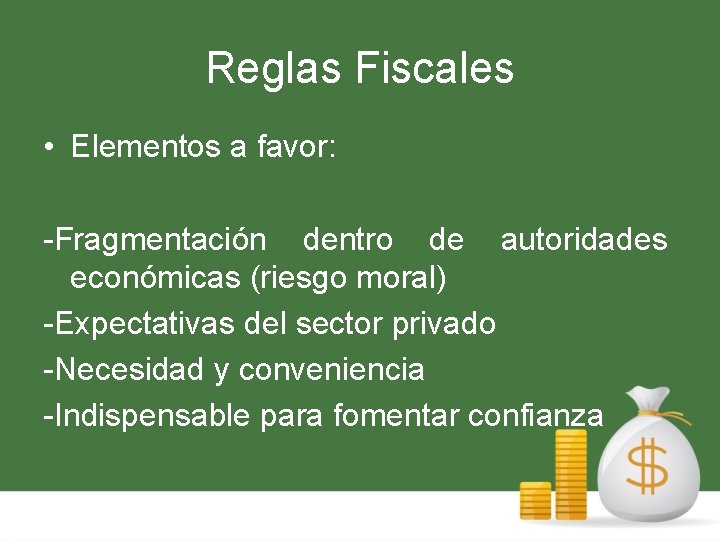 Reglas Fiscales

• Elementos a favor:

-Fragmentación dentro de autoridades económicas (riesgo moral)
-Expectativas del sector privado
-Necesidad y conveniencia
-Indispensable para fomentar confianza

$